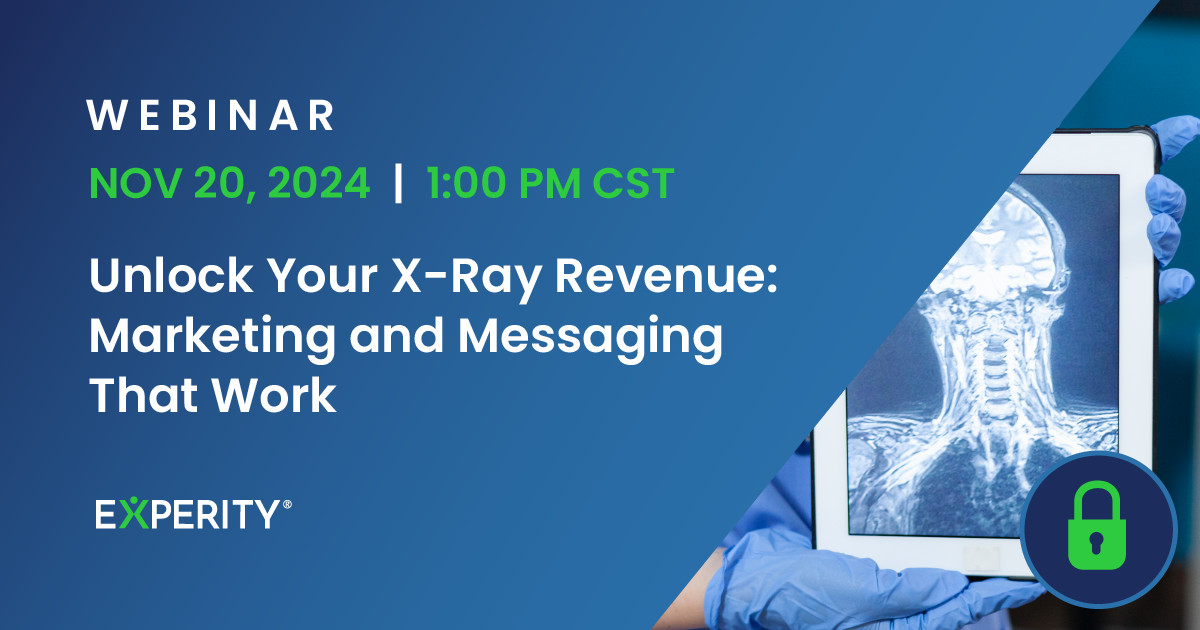 WEBINAR

NOV 20, 2024 | 1:00 PM CST

Unlock Your X-Ray Revenue: Marketing and Messaging That Work

EXPERITY®